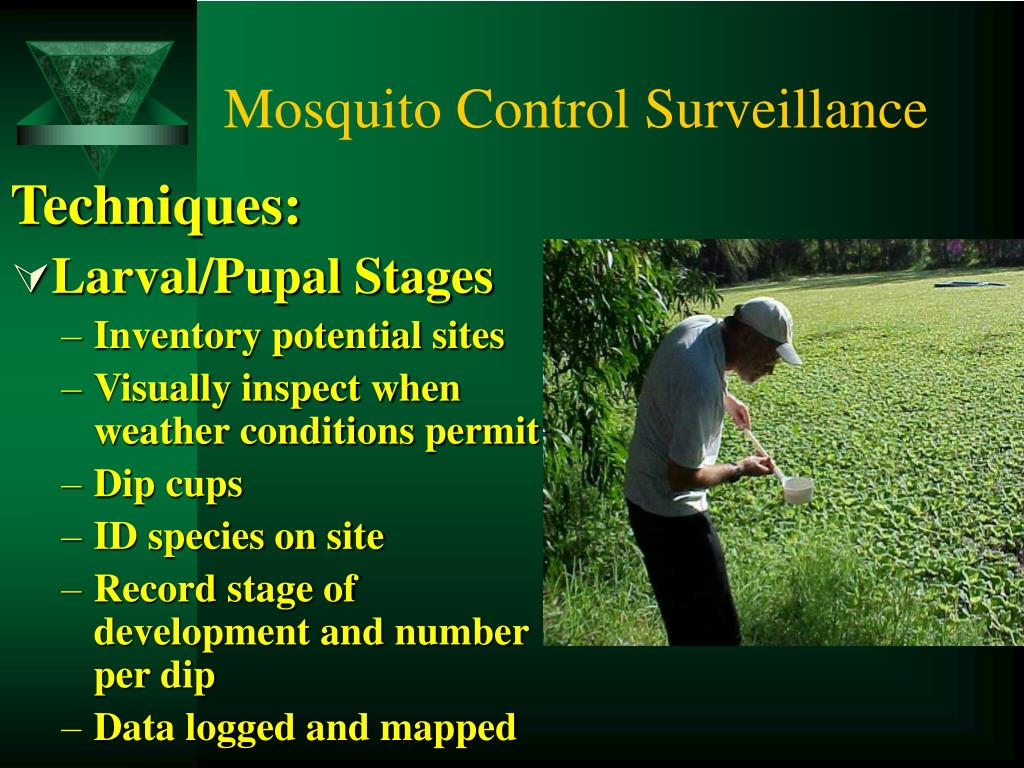 Mosquito Control Surveillance

Techniques:

Larval/Pupal Stages

– Inventory potential sites
– Visually inspect when weather conditions permit
– Dip cups
– ID species on site
– Record stage of development and number per dip
– Data logged and mapped